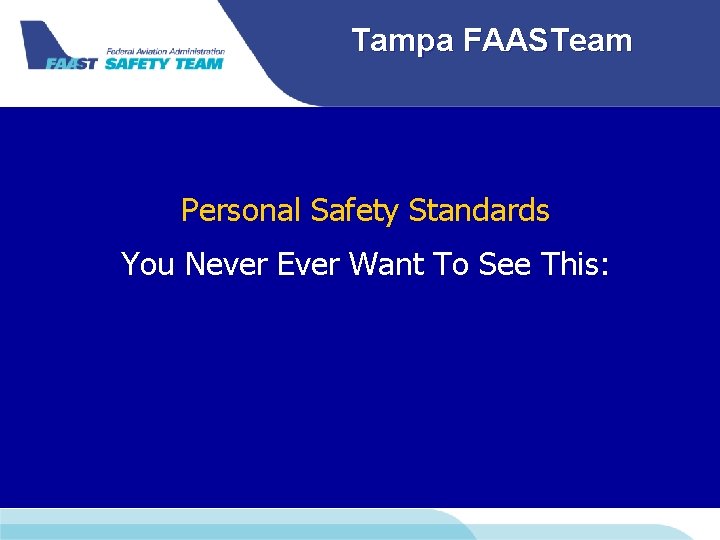 Federal Aviation Administration
FAAST SAFETY TEAM

Tampa FAASTeam

Personal Safety Standards

You Never Ever Want To See This: